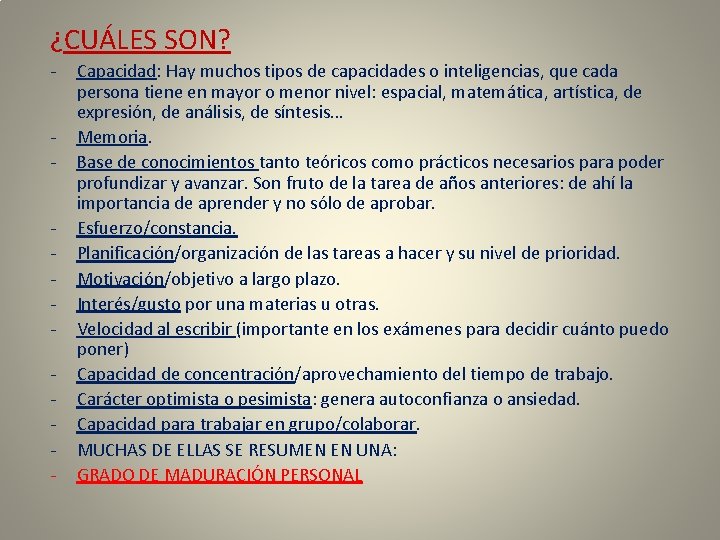 ¿CUÁLES SON?

- Capacidad: Hay muchos tipos de capacidades o inteligencias, que cada persona tiene en mayor o menor nivel: espacial, matemática, artística, de expresión, de análisis, de síntesis…
- Memoria.
- Base de conocimientos tanto teóricos como prácticos necesarios para poder profundizar y avanzar. Son fruto de la tarea de años anteriores: de ahí la importancia de aprender y no sólo de aprobar.
- Esfuerzo/constancia.
- Planificación/organización de las tareas a hacer y su nivel de prioridad.
- Motivación/objetivo a largo plazo.
- Interés/gusto por una materias u otras.
- Velocidad al escribir (importante en los exámenes para decidir cuánto puedo poner)
- Capacidad de concentración/aprovechamiento del tiempo de trabajo.
- Carácter optimista o pesimista: genera autoconfianza o ansiedad.
- Capacidad para trabajar en grupo/colaborar.
- MUCHAS DE ELLAS SE RESUMEN EN UNA:
- GRADO DE MADURACIÓN PERSONAL